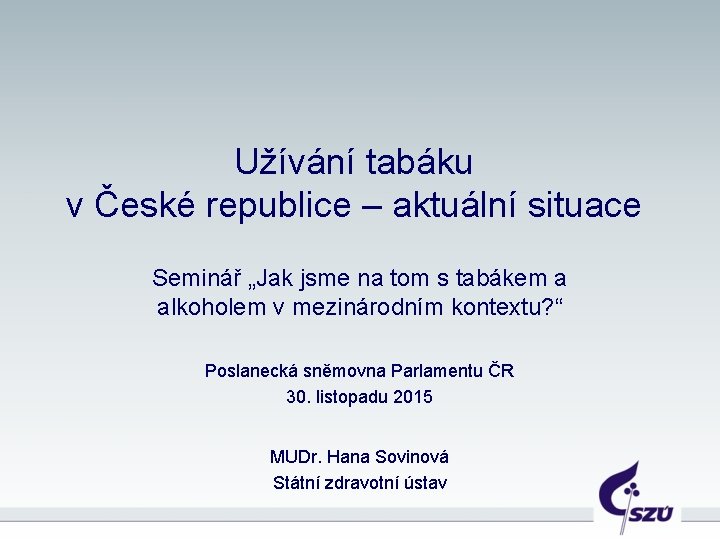 Užívání tabáku
v České republice – aktuální situace

Seminář „Jak jsme na tom s tabákem a alkoholem v mezinárodním kontextu?“

Poslanecká sněmovna Parlamentu ČR
30. listopadu 2015

MUDr. Hana Sovinová
Státní zdravotní ústav

SZÚ